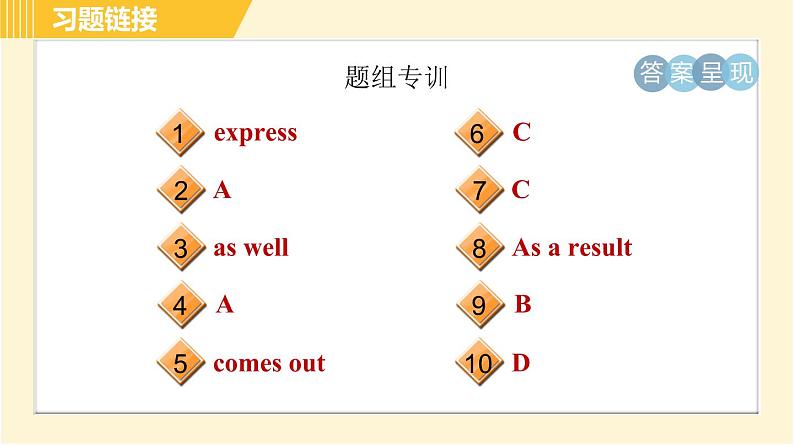 习题链接

题组专训

答案呈现

1 express
2 A
3 as well
4 A
5 comes out

6 C
7 C
8 As a result
9 B
10 D